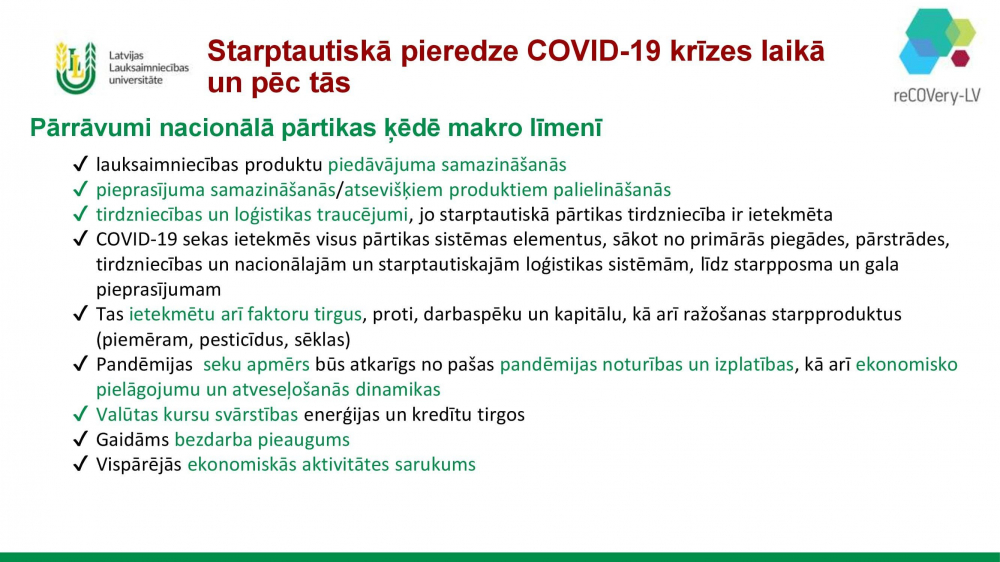 Latvijas Lauksaimniecības universitāte

Starptautiskā pieredze COVID-19 krīzes laikā un pēc tās

reCOVery-LV

Pārrāvumi nacionālā pārtikas ķēdē makro līmenī

✓ lauksaimniecības produktu piedāvājuma samazināšanās
✓ pieprasījuma samazināšanās/atsevišķiem produktiem palielināšanās
✓ tirdzniecības un loģistikas traucējumi, jo starptautiskā pārtikas tirdzniecība ir ietekmēta
✓ COVID-19 sekas ietekmēs visus pārtikas sistēmas elementus, sākot no primārās piegādes, pārstrādes, tirdzniecības un nacionālajām un starptautiskajām loģistikas sistēmām, līdz starpposma un gala pieprasījumam
✓ Tas ietekmētu arī faktoru tirgus, proti, darbaspēku un kapitālu, kā arī ražošanas starpproduktus (piemēram, pesticīdus, sēklas)
✓ Pandēmijas seku apmērs būs atkarīgs no pašas pandēmijas noturības un izplatības, kā arī ekonomisko pielāgojumu un atveseļošanās dinamikas
✓ Valūtas kursu svārstības enerģijas un kredītu tirgos
✓ Gaidāms bezdarba pieaugums
✓ Vispārējās ekonomiskās aktivitātes sarukums